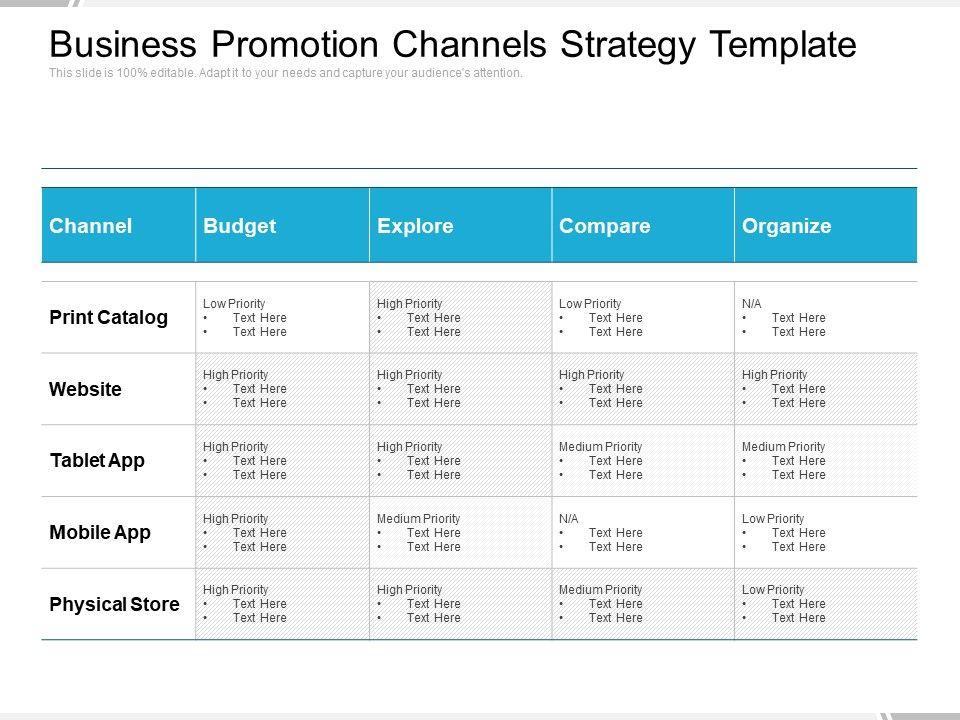 Business Promotion Channels Strategy Template
This slide is 100% editable. Adapt it to your needs and capture your audience's attention.

| Channel | Budget | Explore | Compare | Organize |
|---|---|---|---|---|
| Print Catalog | Low Priority • Text Here • Text Here | High Priority • Text Here • Text Here | Low Priority • Text Here • Text Here | N/A • Text Here • Text Here |
| Website | High Priority • Text Here • Text Here | High Priority • Text Here • Text Here | High Priority • Text Here • Text Here | High Priority • Text Here • Text Here |
| Tablet App | High Priority • Text Here • Text Here | High Priority • Text Here • Text Here | Medium Priority • Text Here • Text Here | Medium Priority • Text Here • Text Here |
| Mobile App | High Priority • Text Here • Text Here | Medium Priority • Text Here • Text Here | N/A • Text Here • Text Here | Low Priority • Text Here • Text Here |
| Physical Store | High Priority • Text Here • Text Here | High Priority • Text Here • Text Here | Medium Priority • Text Here • Text Here | Low Priority • Text Here • Text Here |